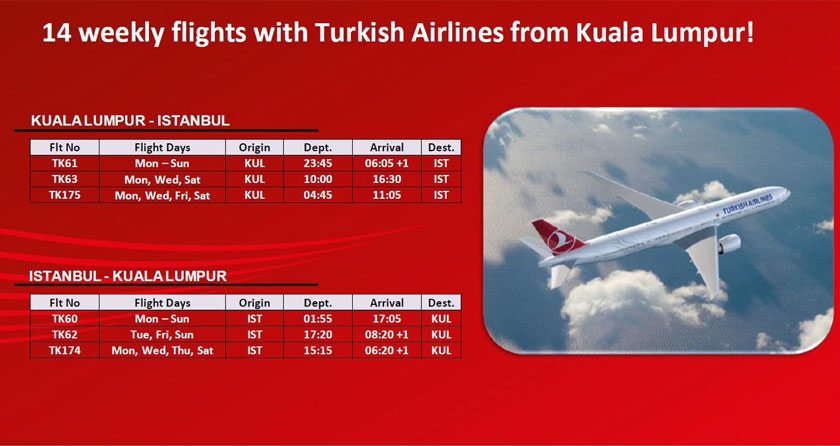 14 weekly flights with Turkish Airlines from Kuala Lumpur!

KUALA LUMPUR - ISTANBUL

| Flt No | Flight Days | Origin | Dept. | Arrival | Dest. |
|---|---|---|---|---|---|
| TK61 | Mon – Sun | KUL | 23:45 | 06:05 +1 | IST |
| TK63 | Mon, Wed, Sat | KUL | 10:00 | 16:30 | IST |
| TK175 | Mon, Wed, Fri, Sat | KUL | 04:45 | 11:05 | IST |

ISTANBUL - KUALA LUMPUR

| Flt No | Flight Days | Origin | Dept. | Arrival | Dest. |
|---|---|---|---|---|---|
| TK60 | Mon – Sun | IST | 01:55 | 17:05 | KUL |
| TK62 | Tue, Fri, Sun | IST | 17:20 | 08:20 +1 | KUL |
| TK174 | Mon, Wed, Thu, Sat | IST | 15:15 | 06:20 +1 | KUL |

TURKISH AIRLINES